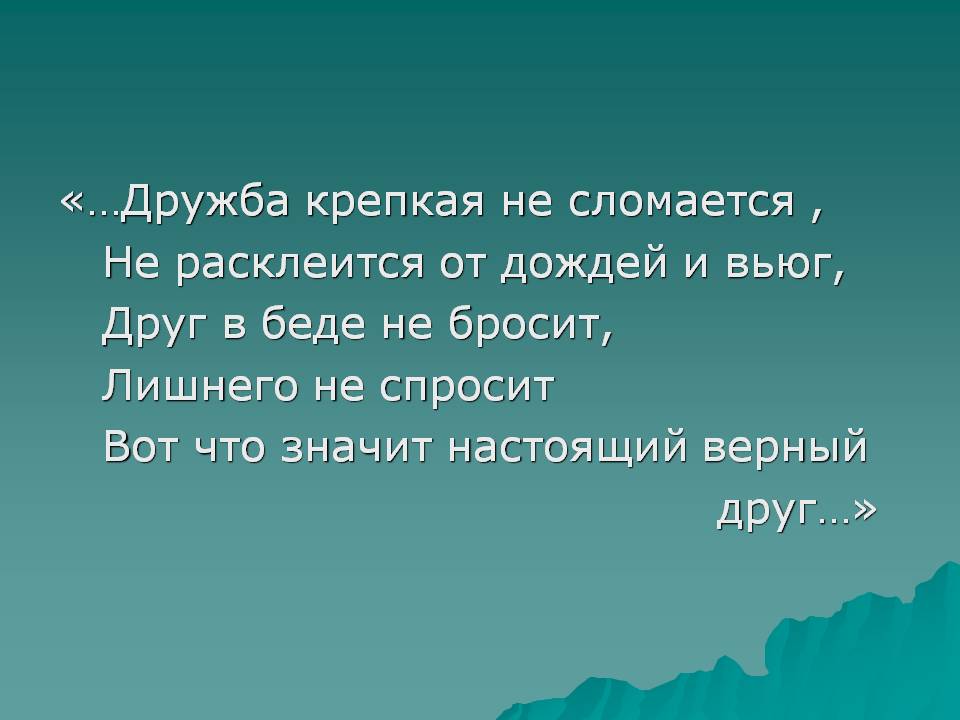 «…Дружба крепкая не сломается ,
Не расклеится от дождей и вьюг,
Друг в беде не бросит,
Лишнего не спросит
Вот что значит настоящий верный друг…»